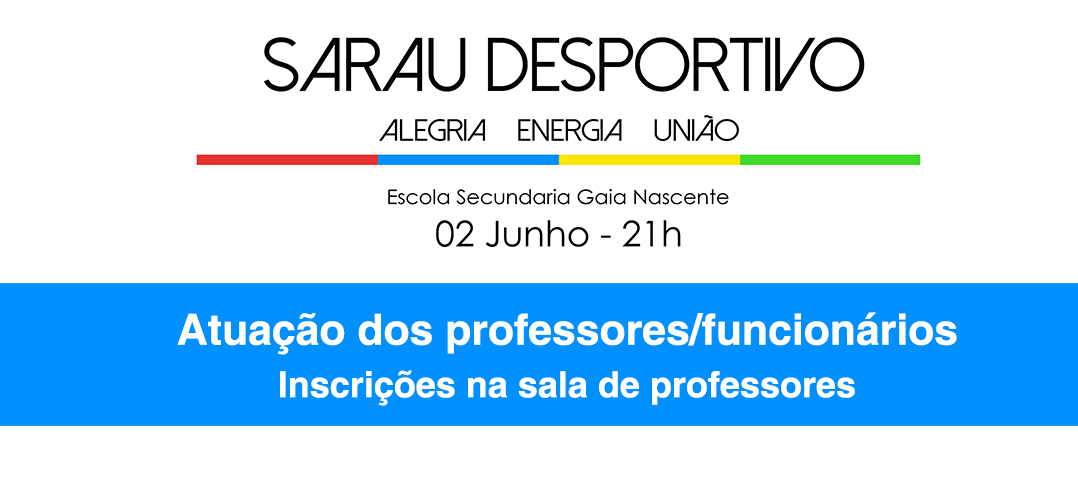 SARAU DESPORTIVO

ALEGRIA ENERGIA UNIÃO

Escola Secundaria Gaia Nascente

02 Junho - 21h

Atuação dos professores/funcionários

Inscrições na sala de professores